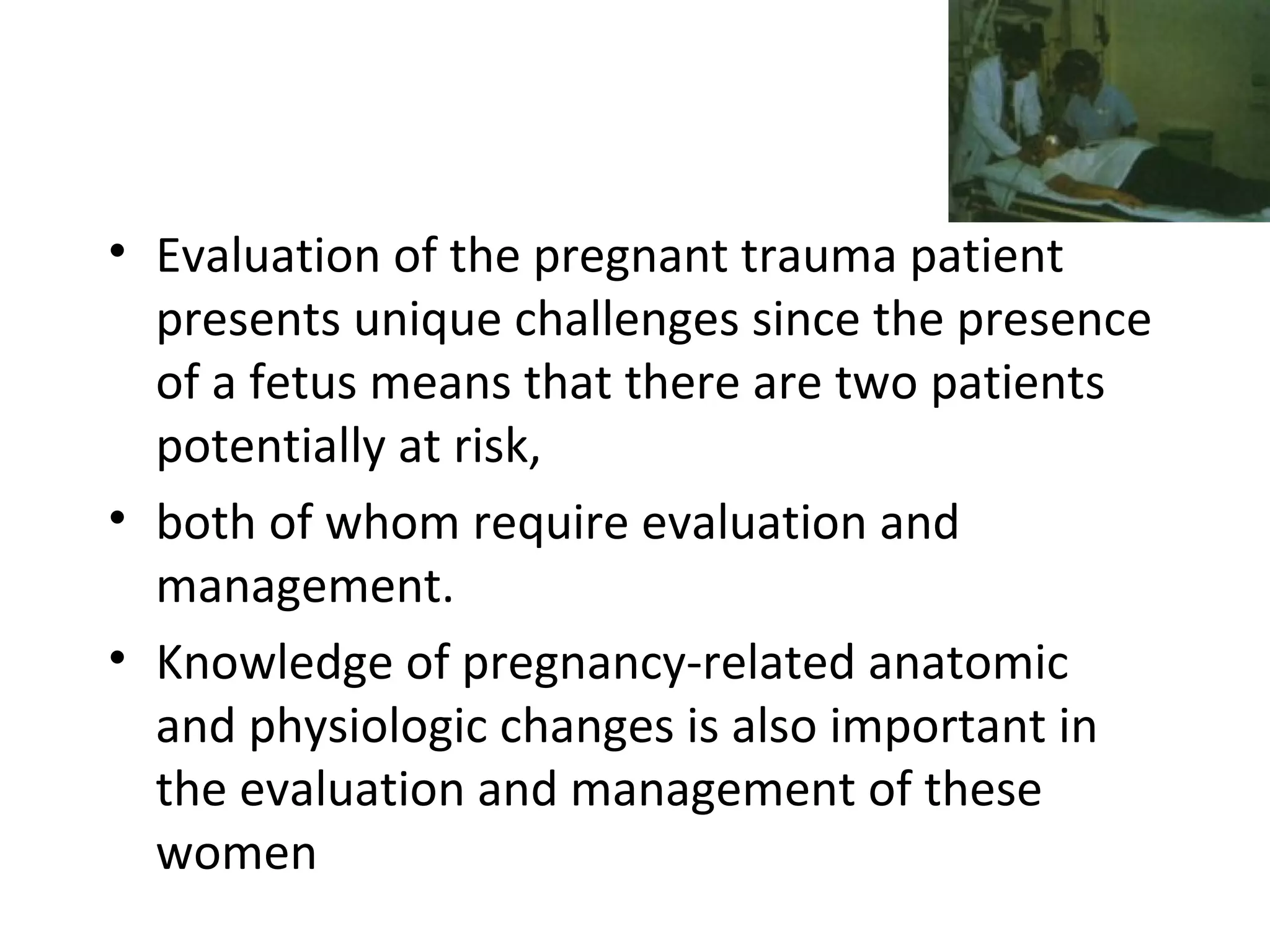 • Evaluation of the pregnant trauma patient presents unique challenges since the presence of a fetus means that there are two patients potentially at risk,

• both of whom require evaluation and management.

• Knowledge of pregnancy-related anatomic and physiologic changes is also important in the evaluation and management of these women